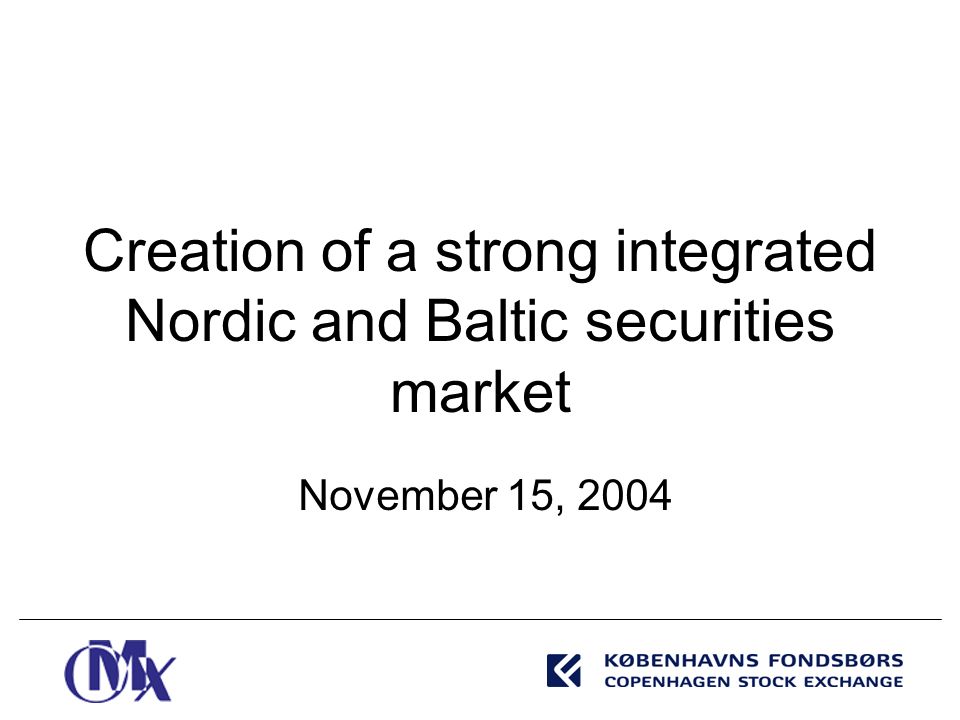 Creation of a strong integrated Nordic and Baltic securities market

November 15, 2004

OMX

KØBENHAVNS FONDSBØRS
COPENHAGEN STOCK EXCHANGE